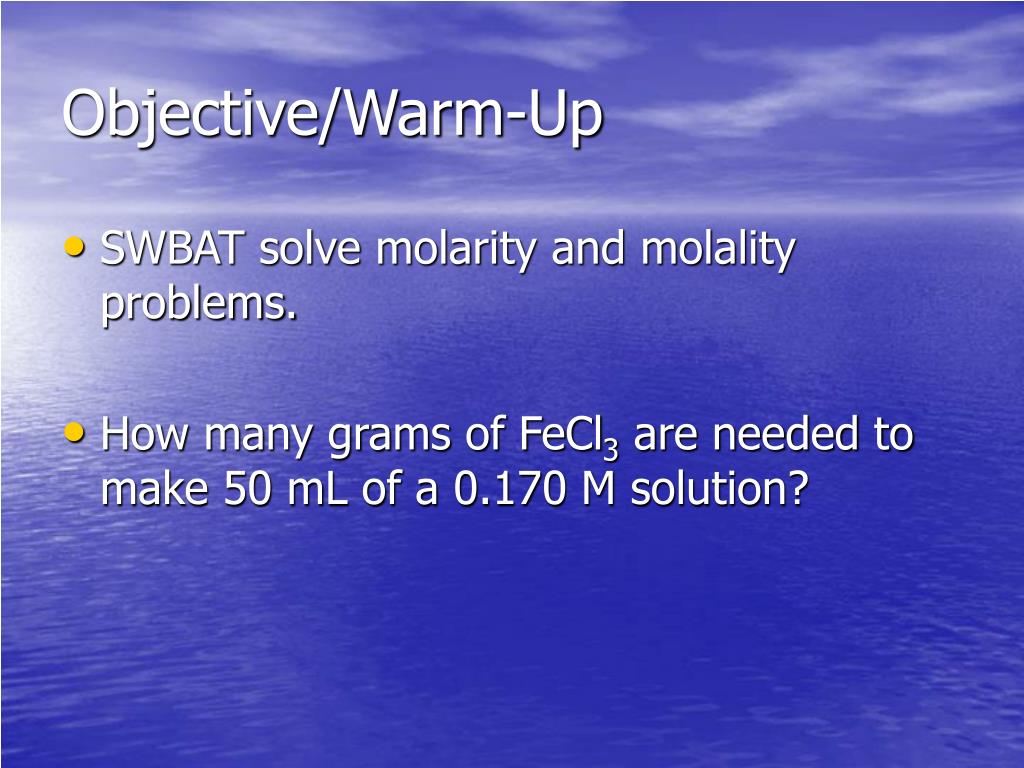 Objective/Warm-Up

• SWBAT solve molarity and molality problems.

• How many grams of $FeCl_3$ are needed to make 50 mL of a 0.170 M solution?